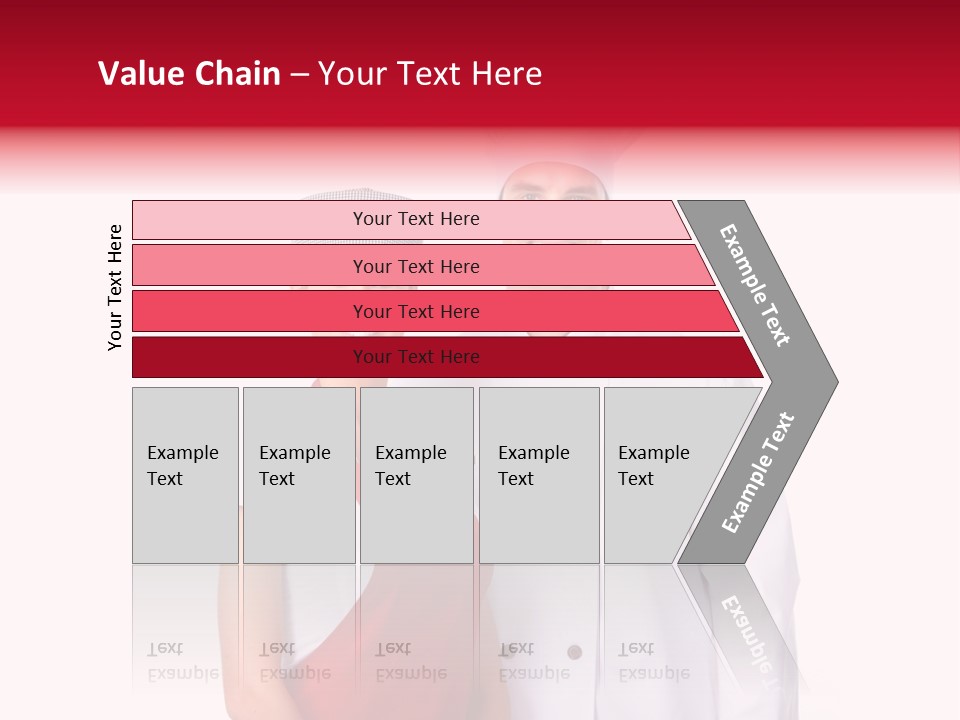 Value Chain – Your Text Here

Your Text Here

Your Text Here

Your Text Here

Your Text Here

Your Text Here

Example Text

Example Text

Example Text

Example Text

Example Text

Example Text

Example Text